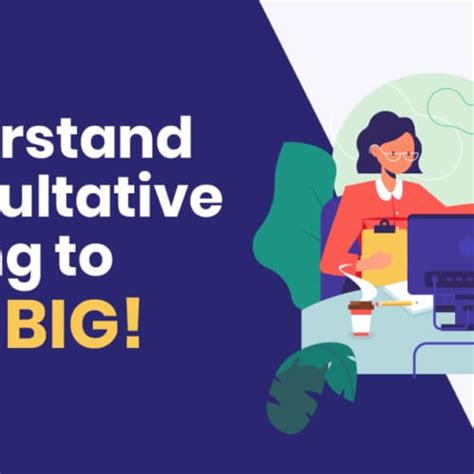 rstand
ultative
ng to
BIG!